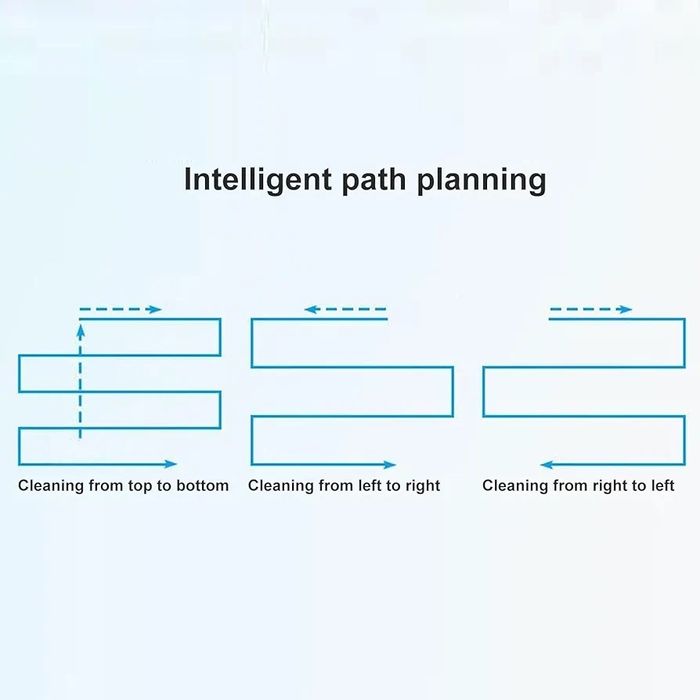 Intelligent path planning

Cleaning from top to bottom

Cleaning from left to right

Cleaning from right to left